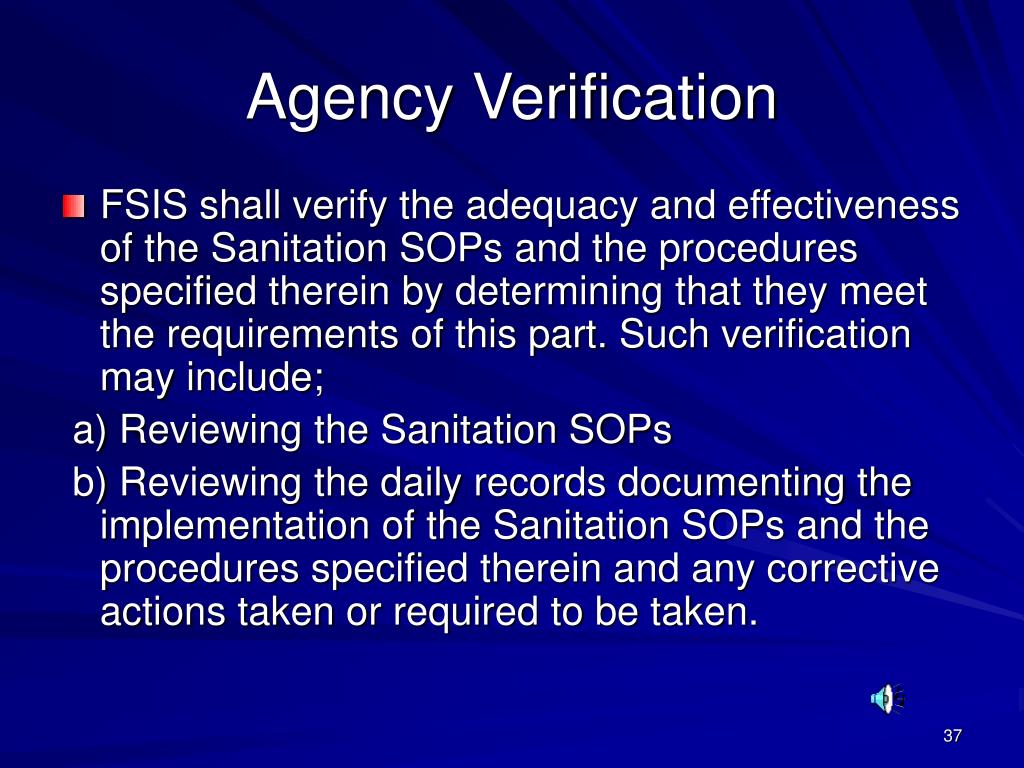 Agency Verification

FSIS shall verify the adequacy and effectiveness of the Sanitation SOPs and the procedures specified therein by determining that they meet the requirements of this part. Such verification may include;

a) Reviewing the Sanitation SOPs

b) Reviewing the daily records documenting the implementation of the Sanitation SOPs and the procedures specified therein and any corrective actions taken or required to be taken.

37